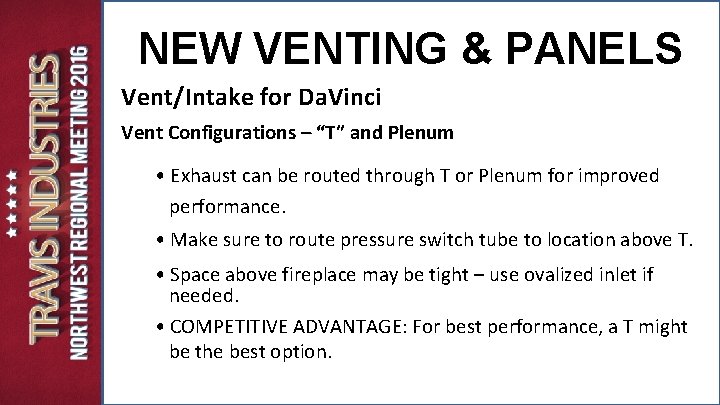 TRAVIS INDUSTRIES
NORTHWEST REGIONAL MEETING 2016

NEW VENTING & PANELS

Vent/Intake for DaVinci

Vent Configurations – "T" and Plenum

• Exhaust can be routed through T or Plenum for improved performance.
• Make sure to route pressure switch tube to location above T.
• Space above fireplace may be tight – use ovalized inlet if needed.
• COMPETITIVE ADVANTAGE: For best performance, a T might be the best option.